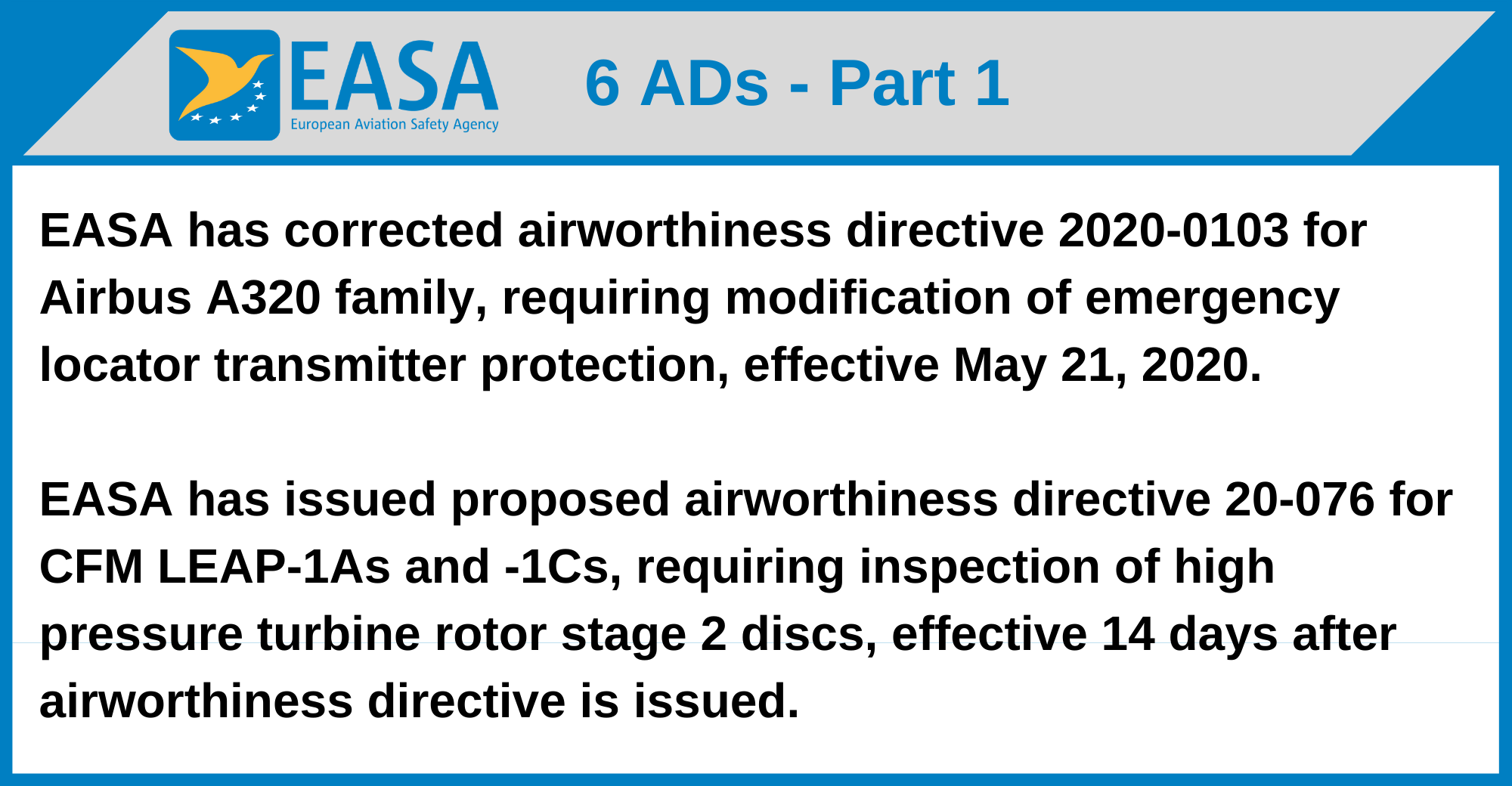 EASA
European Aviation Safety Agency

6 ADs - Part 1

EASA has corrected airworthiness directive 2020-0103 for Airbus A320 family, requiring modification of emergency locator transmitter protection, effective May 21, 2020.

EASA has issued proposed airworthiness directive 20-076 for CFM LEAP-1As and -1Cs, requiring inspection of high pressure turbine rotor stage 2 discs, effective 14 days after airworthiness directive is issued.